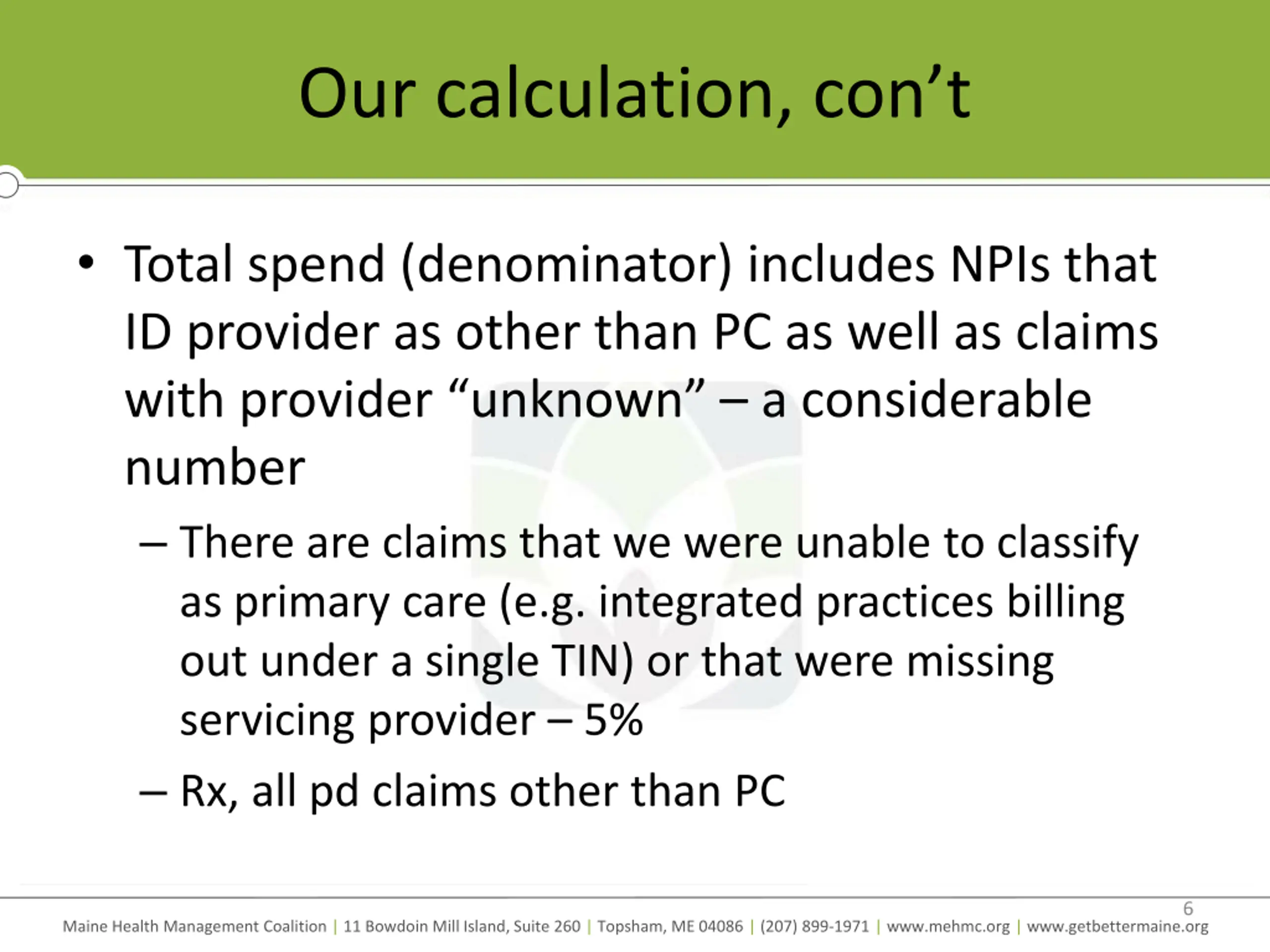 Our calculation, con’t

• Total spend (denominator) includes NPIs that ID provider as other than PC as well as claims with provider “unknown” – a considerable number

– There are claims that we were unable to classify as primary care (e.g. integrated practices billing out under a single TIN) or that were missing servicing provider – 5%

– Rx, all pd claims other than PC

6

Maine Health Management Coalition | 11 Bowdoin Mill Island, Suite 260 | Topsham, ME 04086 | (207) 899-1971 | www.mehmc.org | www.getbettermaine.org